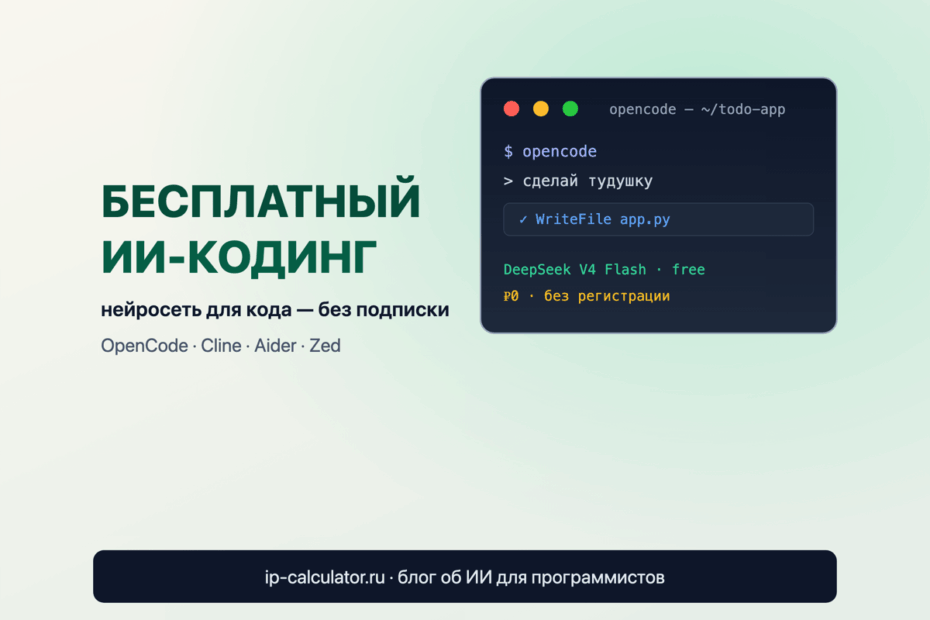 БЕСПЛАТНЫЙ ИИ-КОДИНГ

нейросеть для кода — без подписки

OpenCode · Cline · Aider · Zed

opencode — ~/todo-app

$ opencode

> сделай тудушку

✓ WriteFile app.py

DeepSeek V4 Flash · free

₽0 · без регистрации

ip-calculator.ru · блог об ИИ для программистов